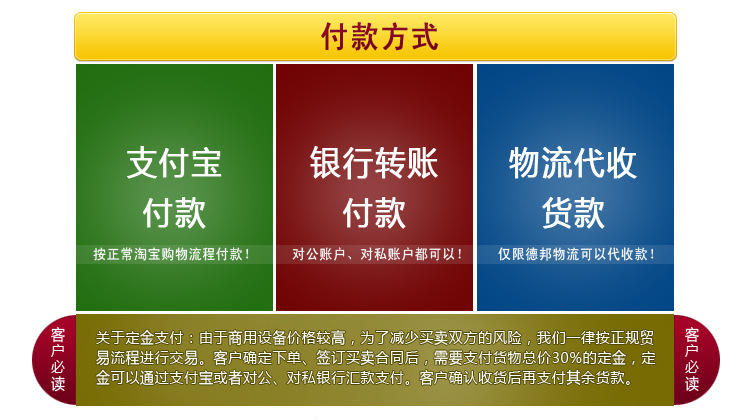 付款方式

支付宝
付款
按正常淘宝购物流程付款！

银行转账
付款
对公账户、对私账户都可以！

物流代收
货款
仅限德邦物流可以代收款！

客户必读

关于定金支付：由于商用设备价格较高，为了减少买卖双方的风险，我们一律按正规贸易流程进行交易。客户确定下单、签订买卖合同后，需要支付货物总价30%的定金，定金可以通过支付宝或者对公、对私银行汇款支付。客户确认收货后再支付其余货款。

客户必读